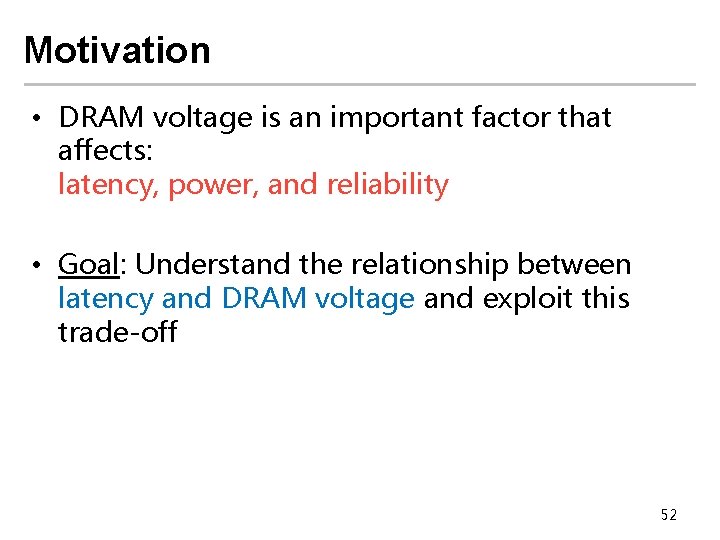 Motivation

• DRAM voltage is an important factor that affects:
latency, power, and reliability

• Goal: Understand the relationship between latency and DRAM voltage and exploit this trade-off

52